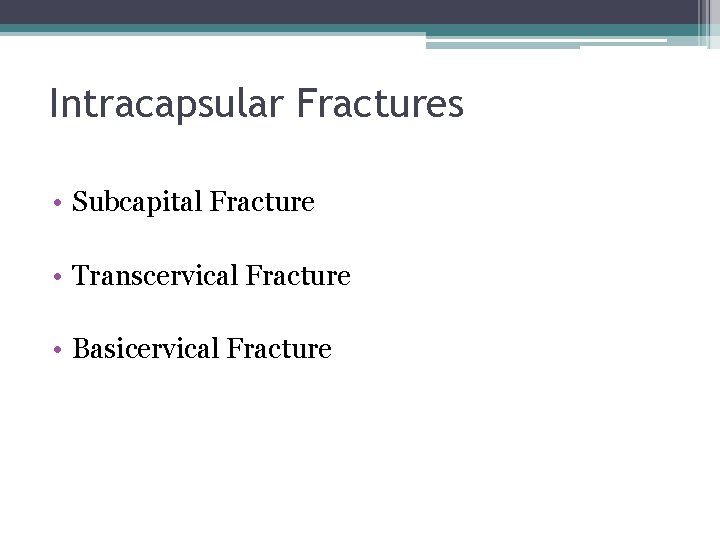 Intracapsular Fractures

• Subcapital Fracture

• Transcervical Fracture

• Basicervical Fracture